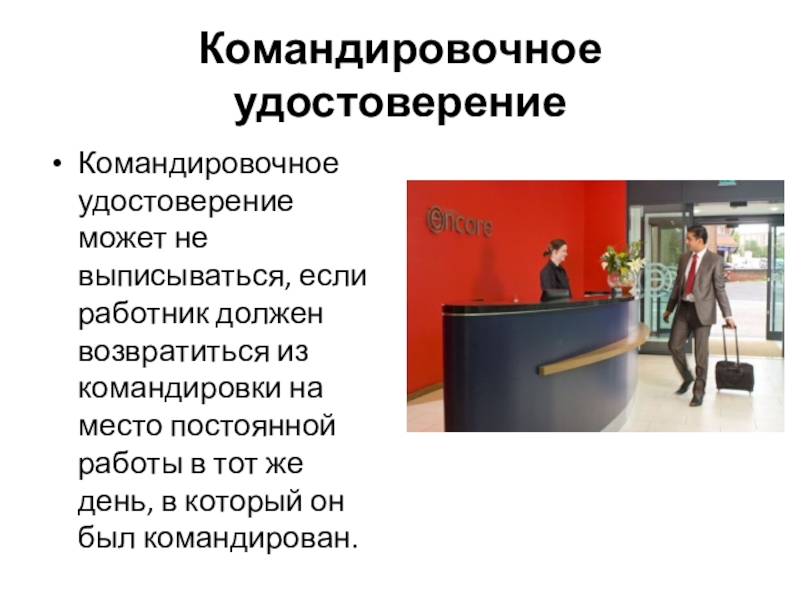 Командировочное удостоверение

• Командировочное удостоверение может не выписываться, если работник должен возвратиться из командировки на место постоянной работы в тот же день, в который он был командирован.

encore